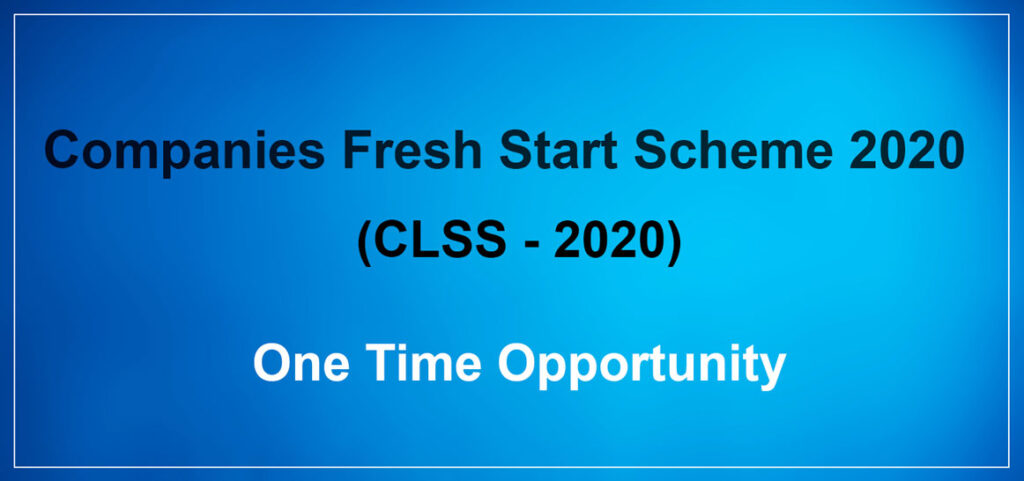 Companies Fresh Start Scheme 2020

(CLSS - 2020)

One Time Opportunity